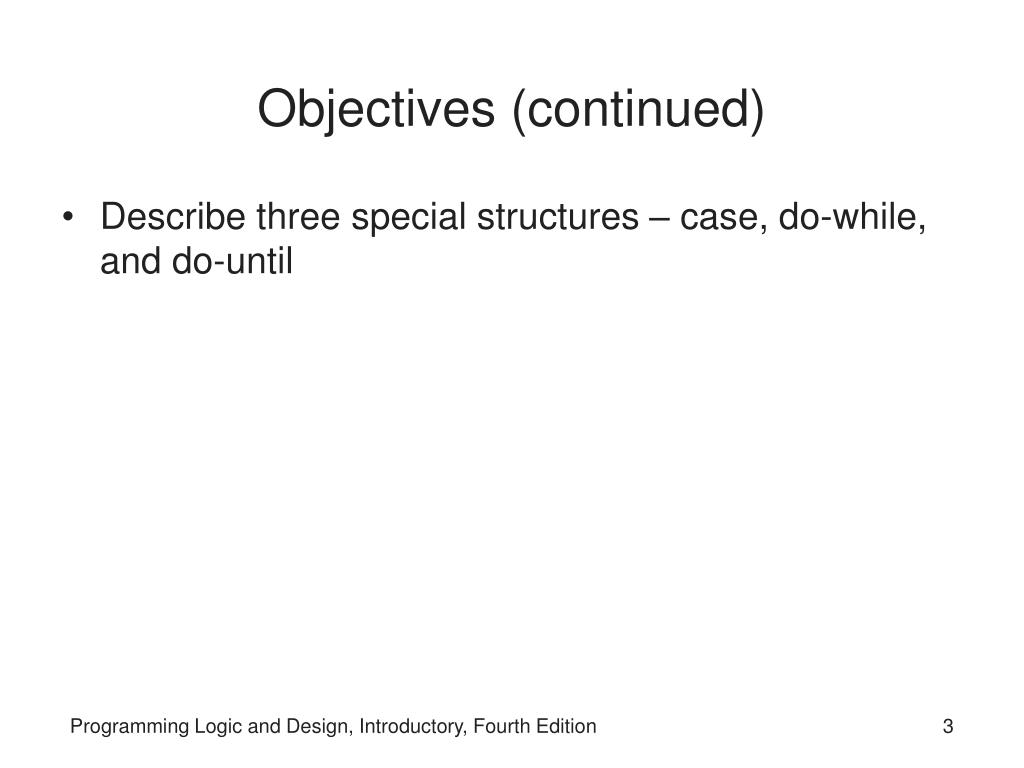 Objectives (continued)

• Describe three special structures – case, do-while, and do-until

Programming Logic and Design, Introductory, Fourth Edition

3